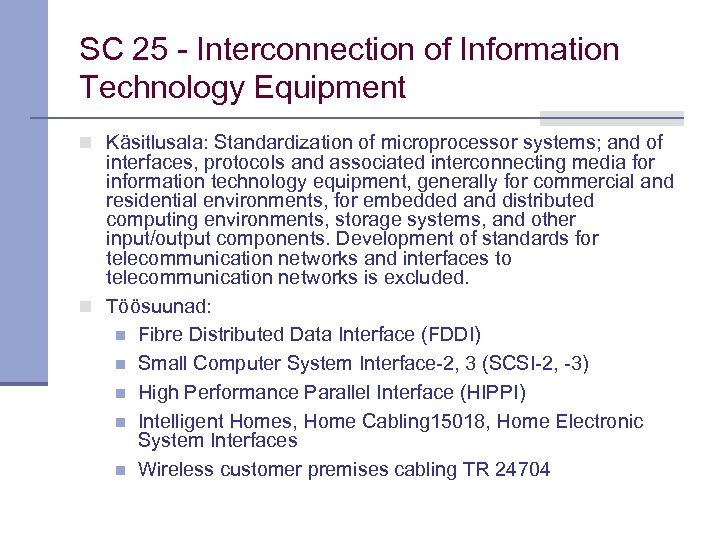 SC 25 - Interconnection of Information Technology Equipment

Käsitlusala: Standardization of microprocessor systems; and of interfaces, protocols and associated interconnecting media for information technology equipment, generally for commercial and residential environments, for embedded and distributed computing environments, storage systems, and other input/output components. Development of standards for telecommunication networks and interfaces to telecommunication networks is excluded.

Töösuunad:

Fibre Distributed Data Interface (FDDI)

Small Computer System Interface-2, 3 (SCSI-2, -3)

High Performance Parallel Interface (HIPPI)

Intelligent Homes, Home Cabling15018, Home Electronic System Interfaces

Wireless customer premises cabling TR 24704